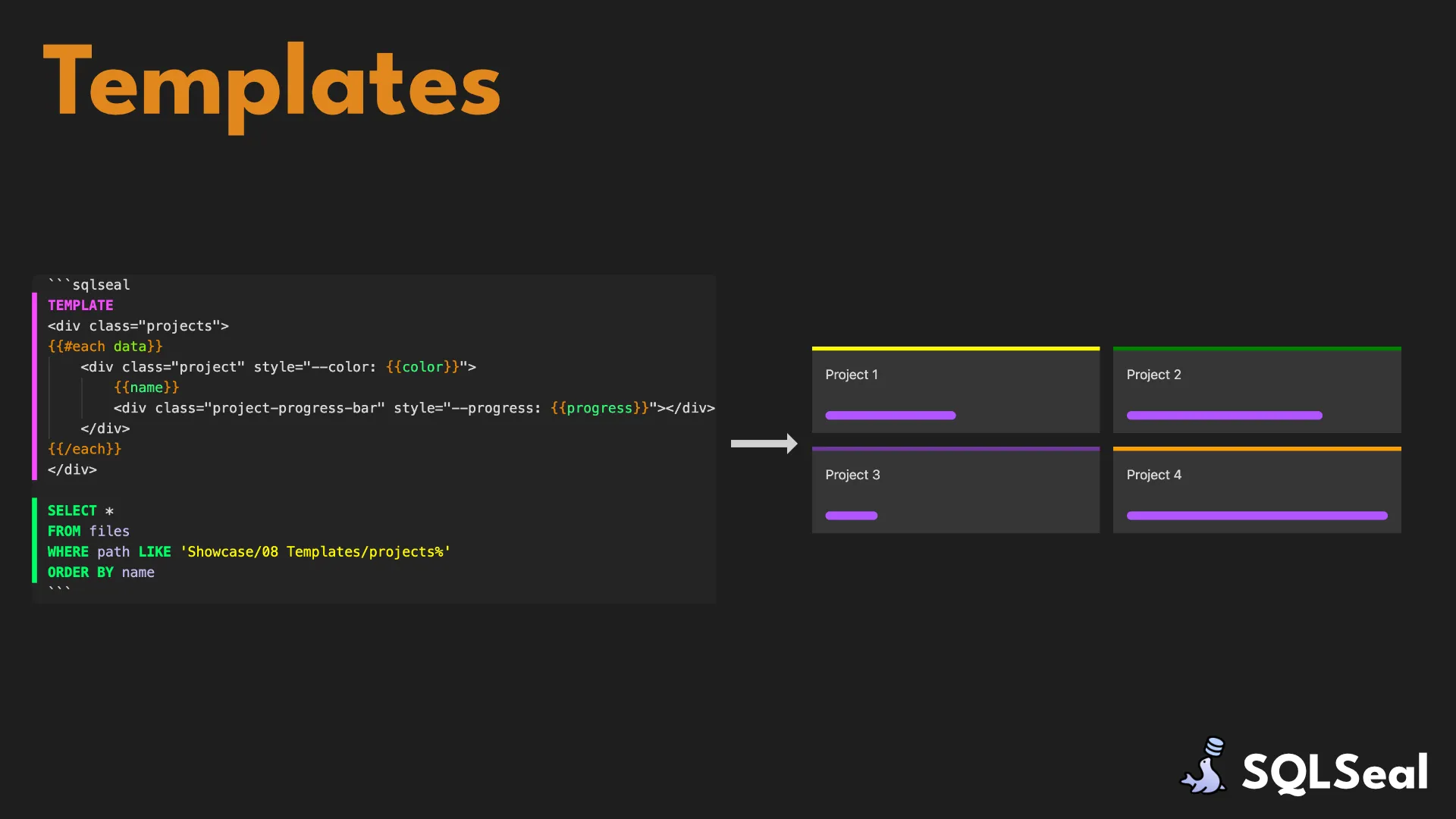 Templates

```sqlseal
TEMPLATE
<div class="projects">
{{#each data}}
<div class="project" style="--color: {{color}}">
{{name}}
<div class="project-progress-bar" style="--progress: {{progress}}"></div>
</div>
{{/each}}
</div>

SELECT *
FROM files
WHERE path LIKE 'Showcase/08 Templates/projects%'
ORDER BY name
```

Project 1

Project 2

Project 3

Project 4

SQLSeal